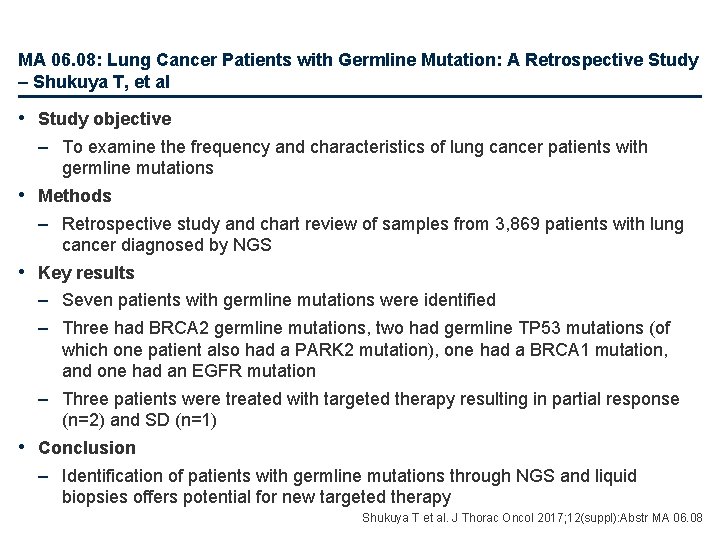 MA 06.08: Lung Cancer Patients with Germline Mutation: A Retrospective Study – Shukuya T, et al

• Study objective
– To examine the frequency and characteristics of lung cancer patients with germline mutations
• Methods
– Retrospective study and chart review of samples from 3,869 patients with lung cancer diagnosed by NGS
• Key results
– Seven patients with germline mutations were identified
– Three had BRCA2 germline mutations, two had germline TP53 mutations (of which one patient also had a PARK2 mutation), one had a BRCA1 mutation, and one had an EGFR mutation
– Three patients were treated with targeted therapy resulting in partial response (n=2) and SD (n=1)
• Conclusion
– Identification of patients with germline mutations through NGS and liquid biopsies offers potential for new targeted therapy

Shukuya T et al. J Thorac Oncol 2017;12(suppl):Abstr MA 06.08